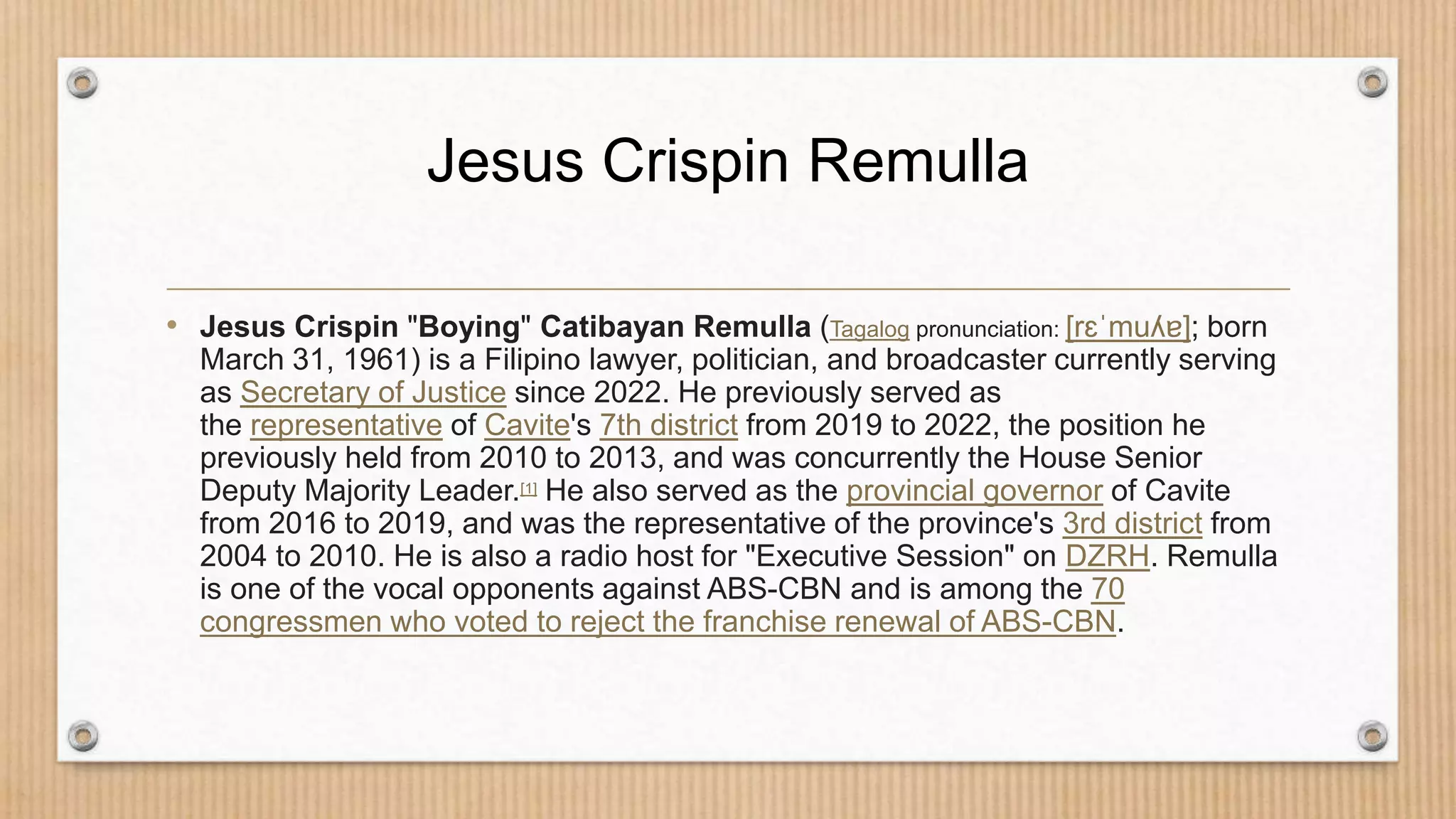 Jesus Crispin Remulla

• Jesus Crispin "Boying" Catibayan Remulla (Tagalog pronunciation: [rɛˈmuʎɐ]; born March 31, 1961) is a Filipino lawyer, politician, and broadcaster currently serving as Secretary of Justice since 2022. He previously served as the representative of Cavite's 7th district from 2019 to 2022, the position he previously held from 2010 to 2013, and was concurrently the House Senior Deputy Majority Leader.[1] He also served as the provincial governor of Cavite from 2016 to 2019, and was the representative of the province's 3rd district from 2004 to 2010. He is also a radio host for "Executive Session" on DZRH. Remulla is one of the vocal opponents against ABS-CBN and is among the 70 congressmen who voted to reject the franchise renewal of ABS-CBN.